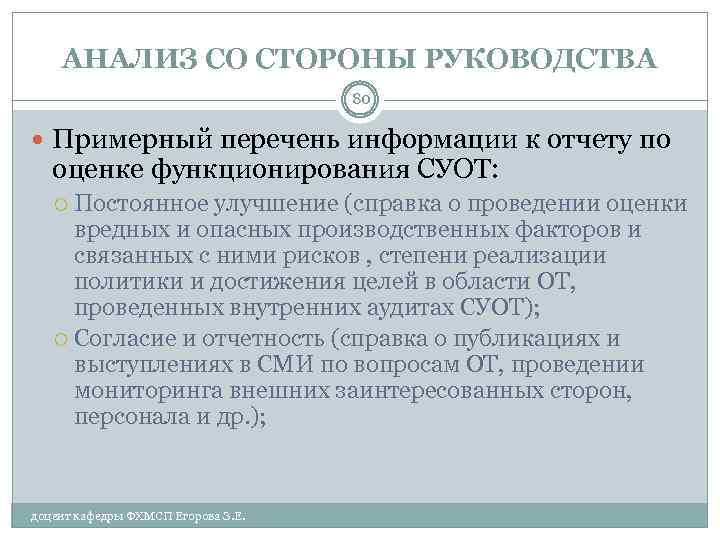 АНАЛИЗ СО СТОРОНЫ РУКОВОДСТВА

80

Примерный перечень информации к отчету по оценке функционирования СУОТ:

Постоянное улучшение (справка о проведении оценки вредных и опасных производственных факторов и связанных с ними рисков , степени реализации политики и достижения целей в области ОТ, проведенных внутренних аудитах СУОТ);

Согласие и отчетность (справка о публикациях и выступлениях в СМИ по вопросам ОТ, проведении мониторинга внешних заинтересованных сторон, персонала и др.);

доцент кафедры ФХМСП Егорова З.Е.